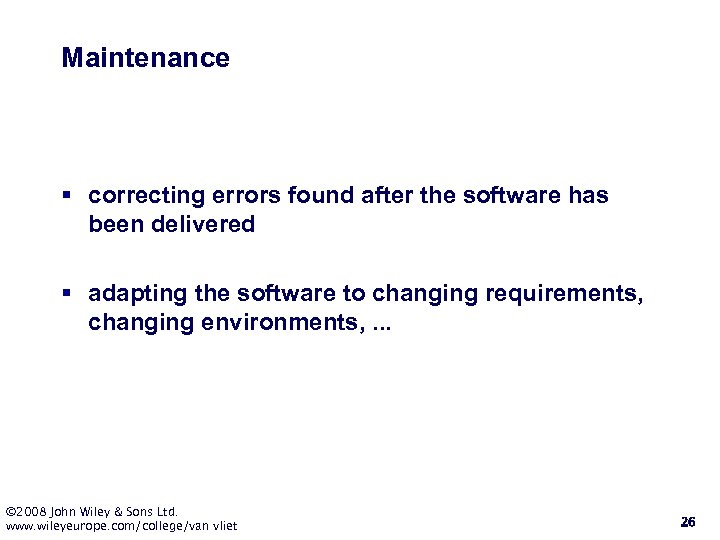 Maintenance

▪ correcting errors found after the software has been delivered

▪ adapting the software to changing requirements, changing environments, ...

©2008 John Wiley & Sons Ltd.
www.wileyeurope.com/college/van vliet

26